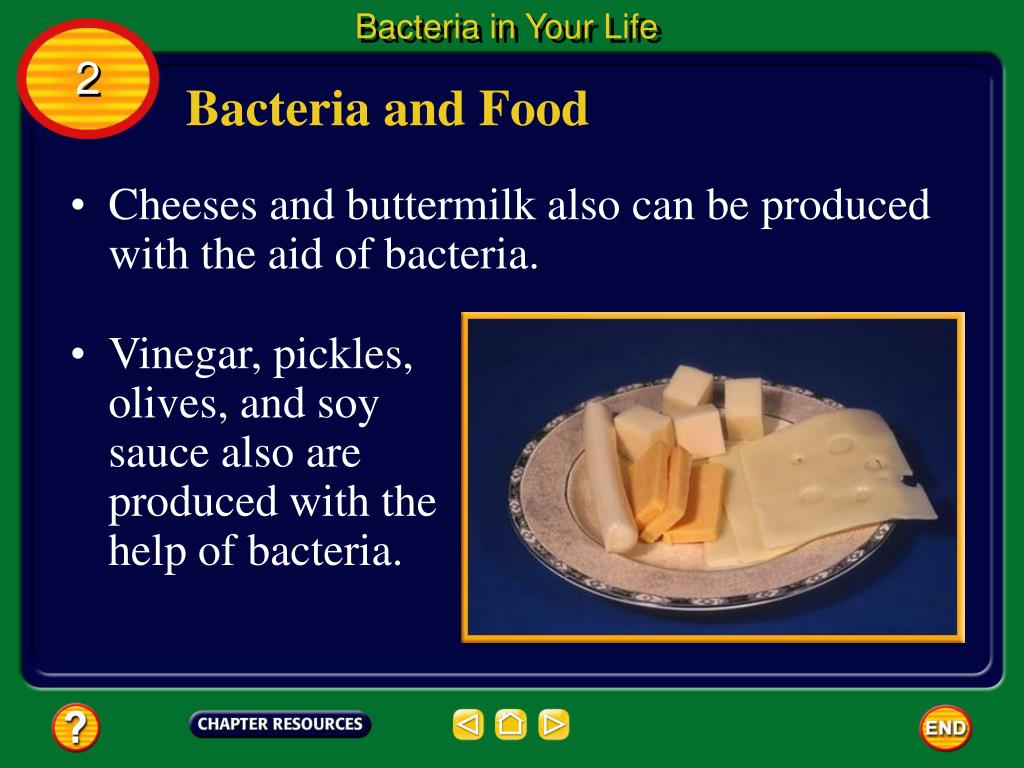 Bacteria in Your Life

2

Bacteria and Food

• Cheeses and buttermilk also can be produced with the aid of bacteria.

• Vinegar, pickles, olives, and soy sauce also are produced with the help of bacteria.

?

CHAPTER RESOURCES

END